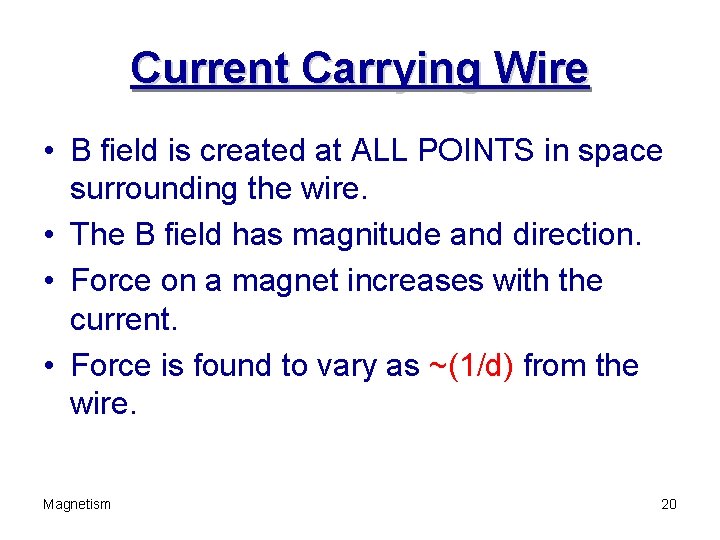 Current Carrying Wire

• B field is created at ALL POINTS in space surrounding the wire.
• The B field has magnitude and direction.
• Force on a magnet increases with the current.
• Force is found to vary as ~(1/d) from the wire.

Magnetism

20